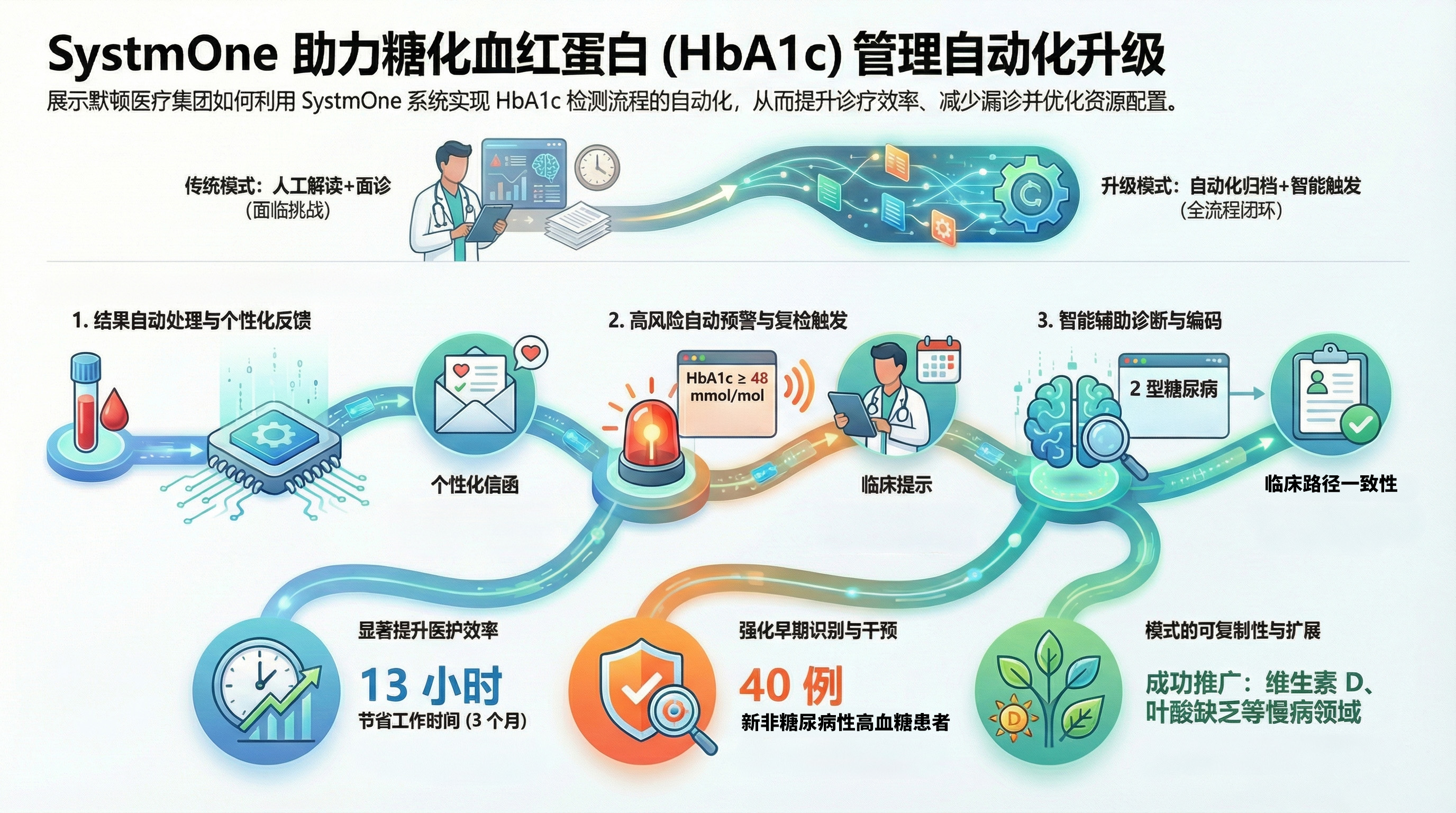 SystmOne 助力糖化血红蛋白 (HbA1c) 管理自动化升级

展示默顿医疗集团如何利用 SystmOne 系统实现 HbA1c 检测流程的自动化，从而提升诊疗效率、减少漏诊并优化资源配置。

传统模式：人工解读+面诊
(面临挑战)

升级模式：自动化归档+智能触发
(全流程闭环)

1. 结果自动处理与个性化反馈

个性化信函

2. 高风险自动预警与复检触发

HbA1c ≥ 48 mmol/mol

临床提示

3. 智能辅助诊断与编码

2 型糖尿病

临床路径一致性

显著提升医护效率

13 小时

节省工作时间 (3 个月)

强化早期识别与干预

40 例

新非糖尿病性高血糖患者

模式的可复制性与扩展

成功推广：维生素 D、叶酸缺乏等慢病领域

D